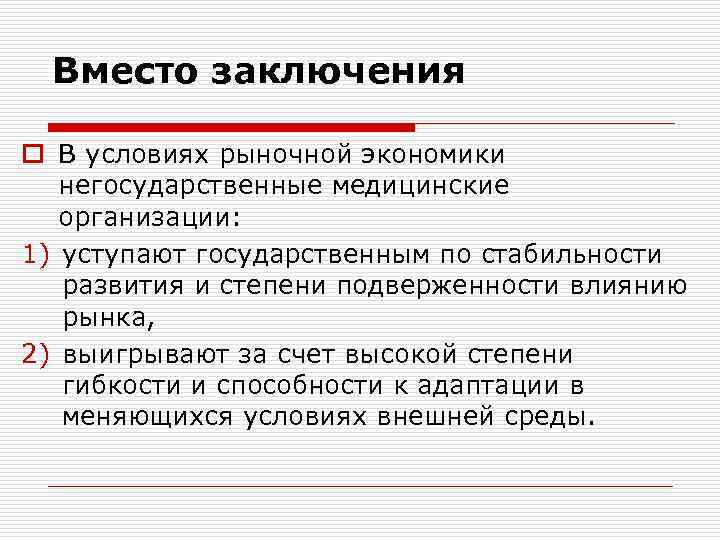 Вместо заключения

В условиях рыночной экономики негосударственные медицинские организации:

1) уступают государственным по стабильности развития и степени подверженности влиянию рынка,

2) выигрывают за счет высокой степени гибкости и способности к адаптации в меняющихся условиях внешней среды.